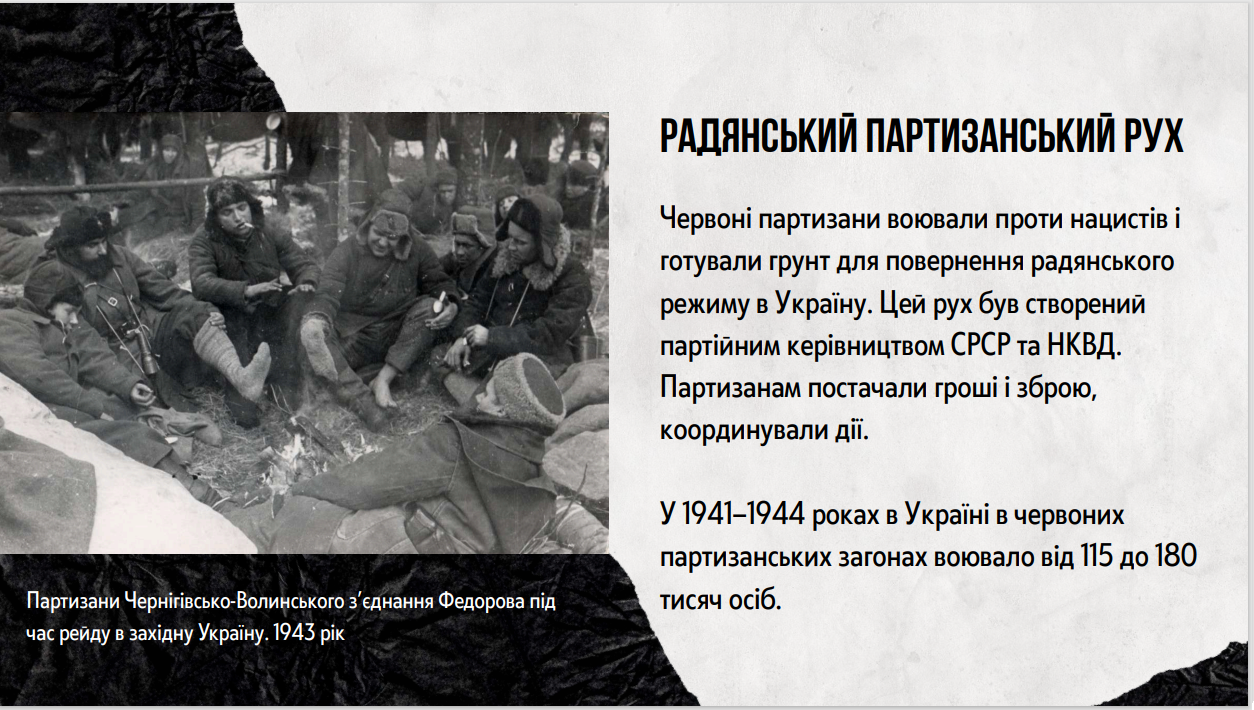 РАДЯНСЬКИЙ ПАРТИЗАНСЬКИЙ РУХ

Червоні партизани воювали проти нацистів і готували грунт для повернення радянського режиму в Україну. Цей рух був створений партійним керівництвом СРСР та НКВД. Партизанам постачали гроші і зброю, координували дії.

У 1941–1944 роках в Україні в червоних партизанських загонах воювало від 115 до 180 тисяч осіб.

Партизани Чернігівсько-Волинського з'єднання Федорова під час рейду в західну Україну. 1943 рік